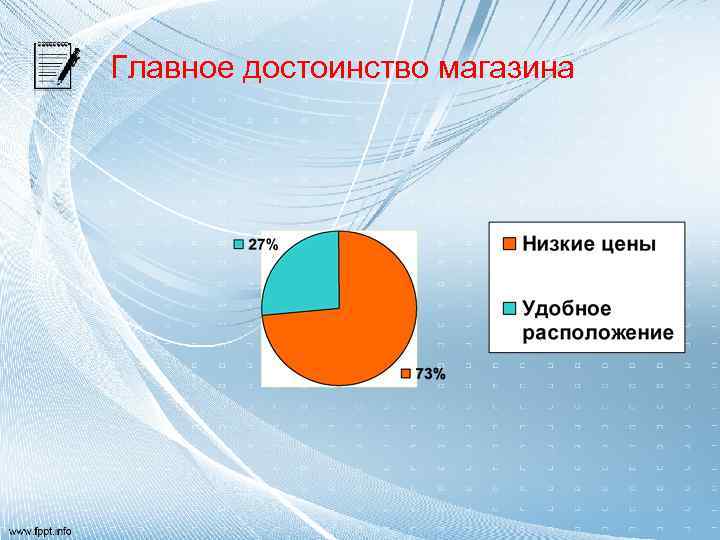 Главное достоинство магазина

27%

73%

Низкие цены

Удобное расположение

www.fppt.info